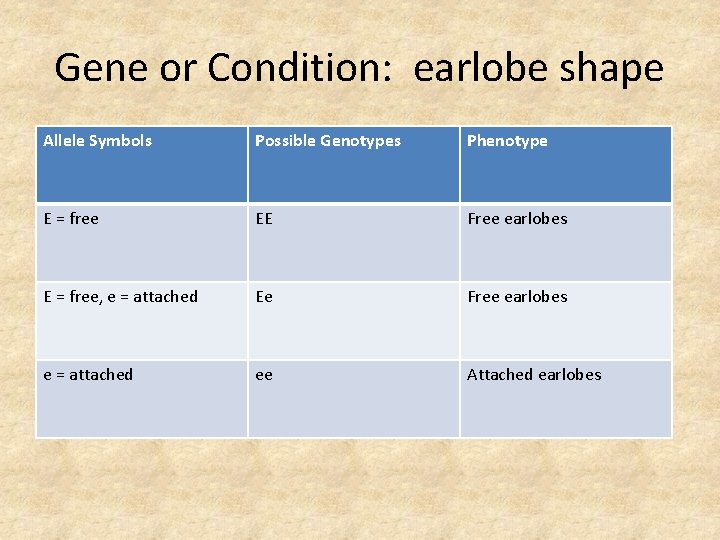 Gene or Condition:  earlobe shape

| Allele Symbols | Possible Genotypes | Phenotype |
|---|---|---|
| E = free | EE | Free earlobes |
| E = free, e = attached | Ee | Free earlobes |
| e = attached | ee | Attached earlobes |